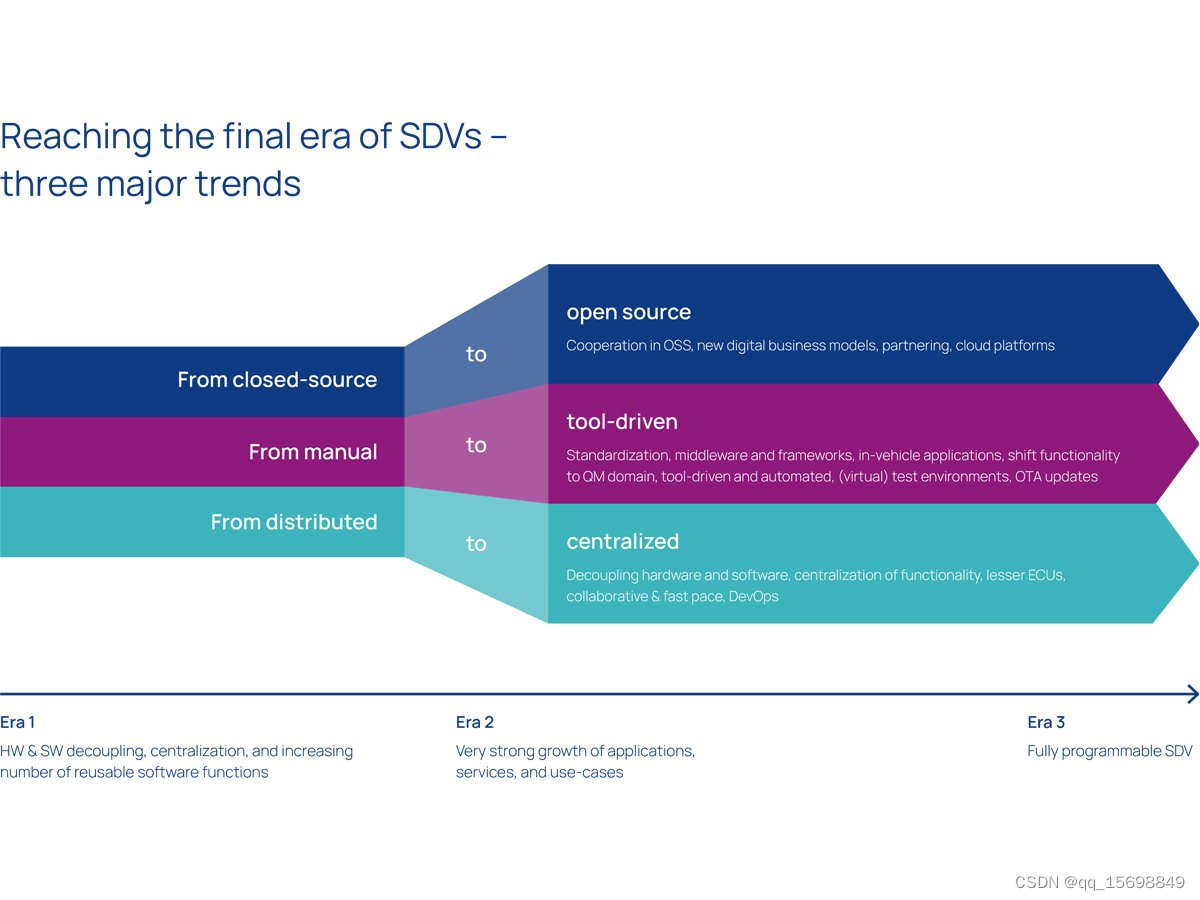 Reaching the final era of SDVs – three major trends

From closed-source

to

open source

Cooperation in OSS, new digital business models, partnering, cloud platforms

From manual

to

tool-driven

Standardization, middleware and frameworks, in-vehicle applications, shift functionality to QM domain, tool-driven and automated, (virtual) test environments, OTA updates

From distributed

to

centralized

Decoupling hardware and software, centralization of functionality, lesser ECUs, collaborative & fast pace, DevOps

Era 1
HW & SW decoupling, centralization, and increasing number of reusable software functions

Era 2
Very strong growth of applications, services, and use-cases

Era 3
Fully programmable SDV

CSDN @qq_15698849